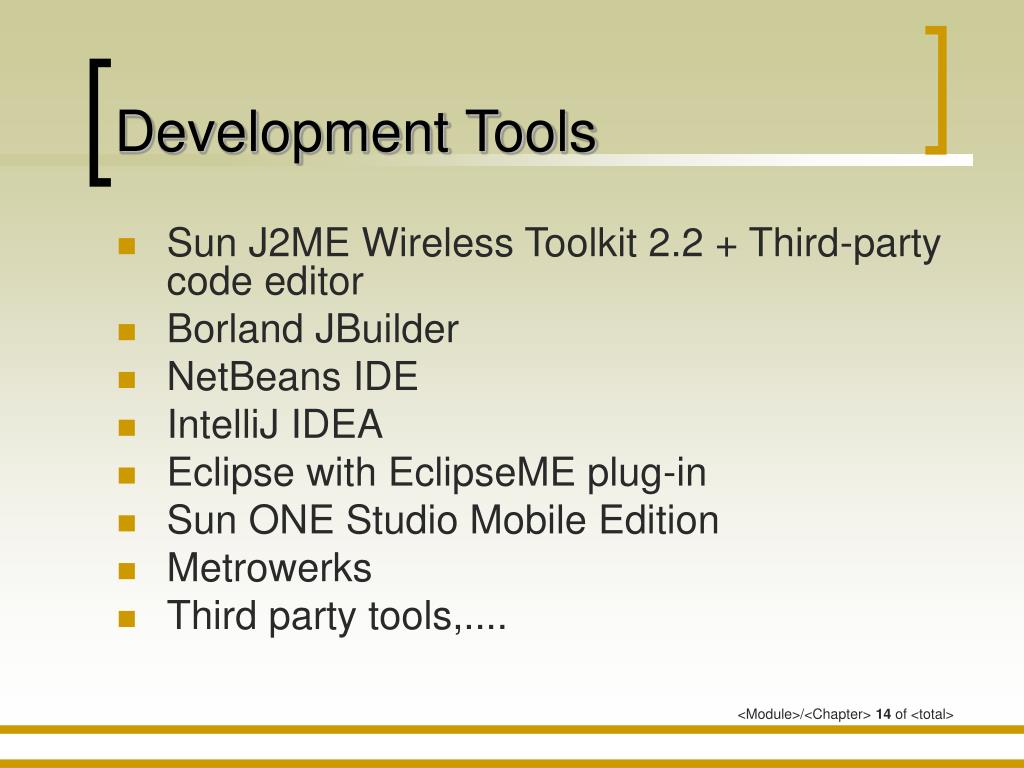 Development Tools

- Sun J2ME Wireless Toolkit 2.2 + Third-party code editor
- Borland JBuilder
- NetBeans IDE
- IntelliJ IDEA
- Eclipse with EclipseME plug-in
- Sun ONE Studio Mobile Edition
- Metrowerks
- Third party tools,....

<Module>/<Chapter> 14 of <total>